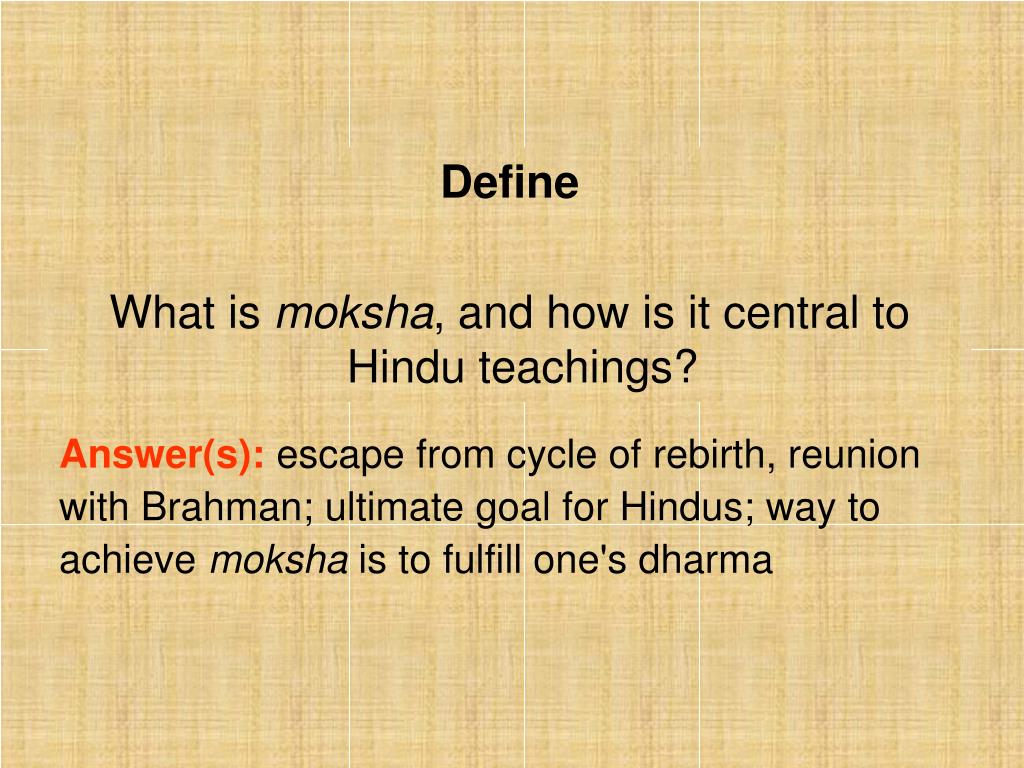 Define

What is moksha, and how is it central to Hindu teachings?

Answer(s): escape from cycle of rebirth, reunion with Brahman; ultimate goal for Hindus; way to achieve moksha is to fulfill one's dharma